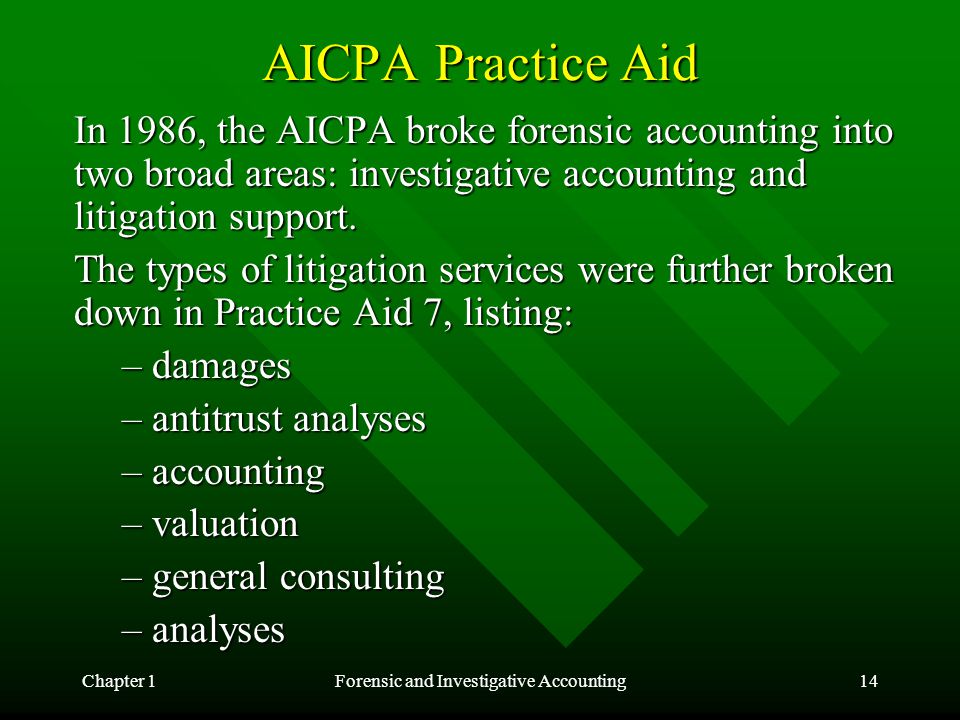 AICPA Practice Aid

In 1986, the AICPA broke forensic accounting into two broad areas: investigative accounting and litigation support.

The types of litigation services were further broken down in Practice Aid 7, listing:

– damages
– antitrust analyses
– accounting
– valuation
– general consulting
– analyses

Chapter 1
Forensic and Investigative Accounting
14